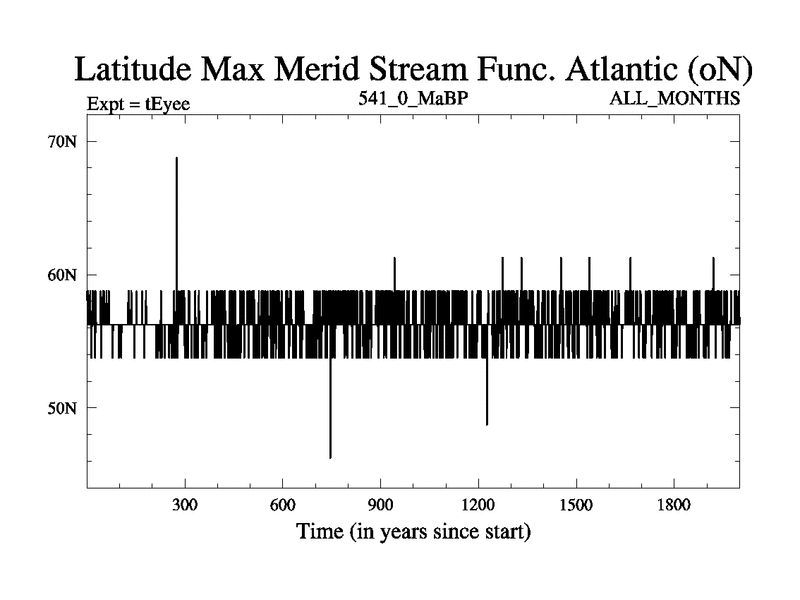 Latitude Max Merid Stream Func. Atlantic (oN)

Expt = tEyee

541_0_MaBP

ALL_MONTHS

70N

60N

50N

300

600

900

1200

1500

1800

Time (in years since start)